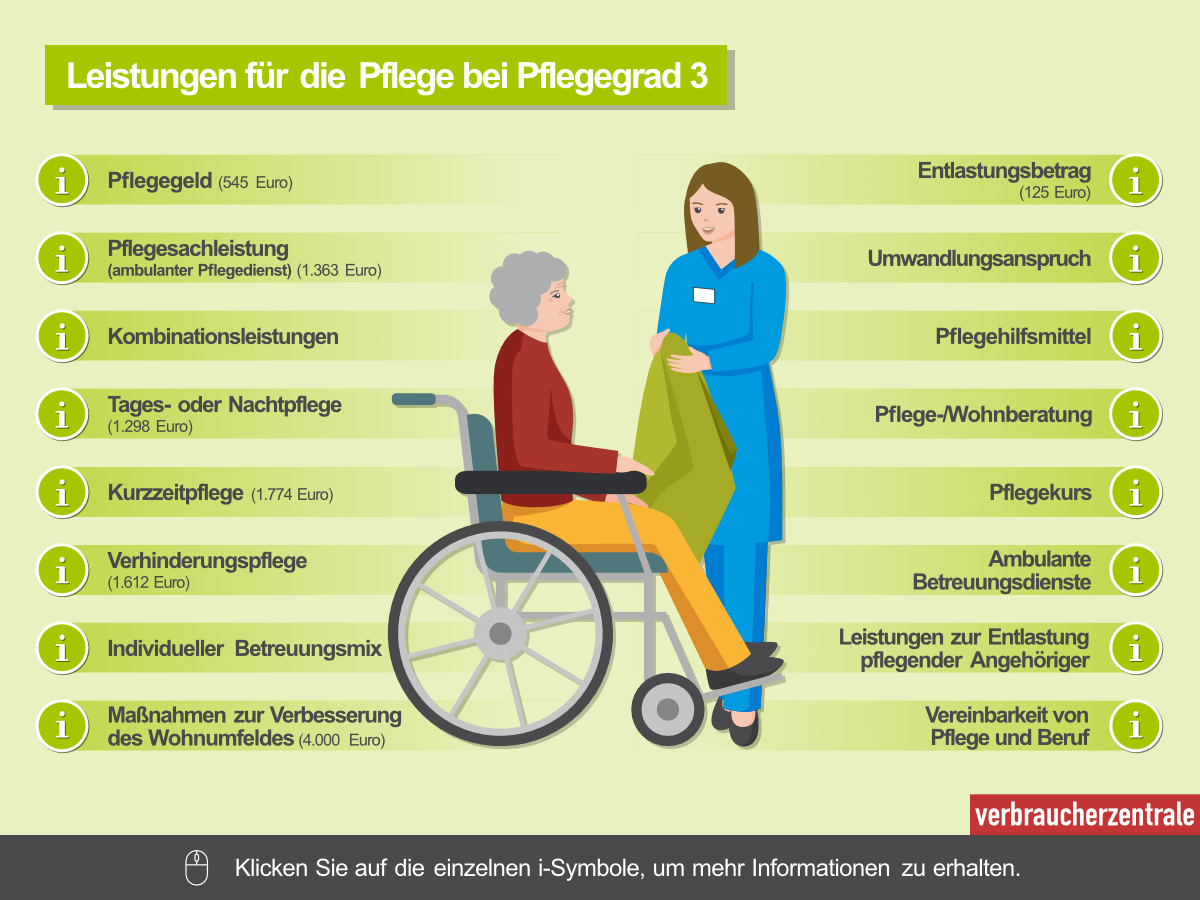 Leistungen für die Pflege bei Pflegegrad 3

i Pflegegeld (545 Euro)

i Pflegesachleistung (ambulanter Pflegedienst) (1.363 Euro)

i Kombinationsleistungen

i Tages- oder Nachtpflege (1.298 Euro)

i Kurzzeitpflege (1.774 Euro)

i Verhinderungspflege (1.612 Euro)

i Individueller Betreuungsmix

i Maßnahmen zur Verbesserung des Wohnumfeldes (4.000 Euro)

Entlastungsbetrag (125 Euro) i

Umwandlungsanspruch i

Pflegehilfsmittel i

Pflege-/Wohnberatung i

Pflegekurs i

Ambulante Betreuungsdienste i

Leistungen zur Entlastung pflegender Angehöriger i

Vereinbarkeit von Pflege und Beruf i

verbraucherzentrale

Klicken Sie auf die einzelnen i-Symbole, um mehr Informationen zu erhalten.